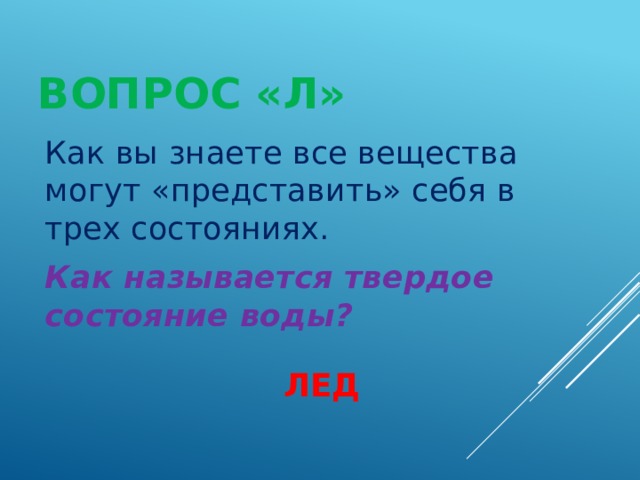 ВОПРОС «Л»

Как вы знаете все вещества могут «представить» себя в трех состояниях.

Как называется твердое состояние воды?

ЛЕД